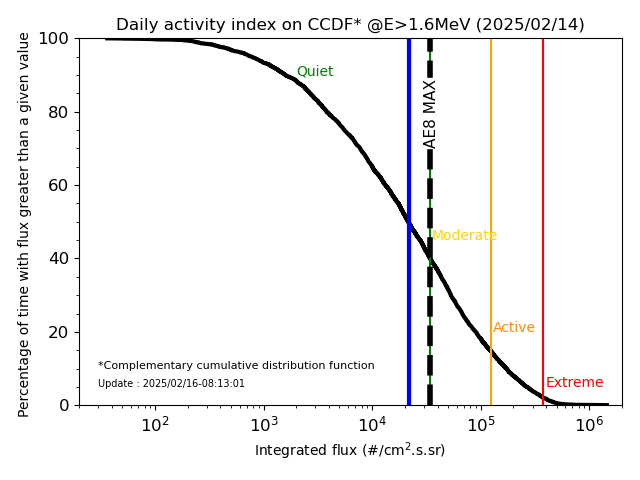 Daily activity index on CCDF* @E>1.6MeV (2025/02/14)

Percentage of time with flux greater than a given value

100
80
60
40
20
0

Quiet
AE8 MAX
Moderate
Active
Extreme

*Complementary cumulative distribution function
Update : 2025/02/16-08:13:01

$10^2$ $10^3$ $10^4$ $10^5$ $10^6$

Integrated flux (#/cm$^2$.s.sr)